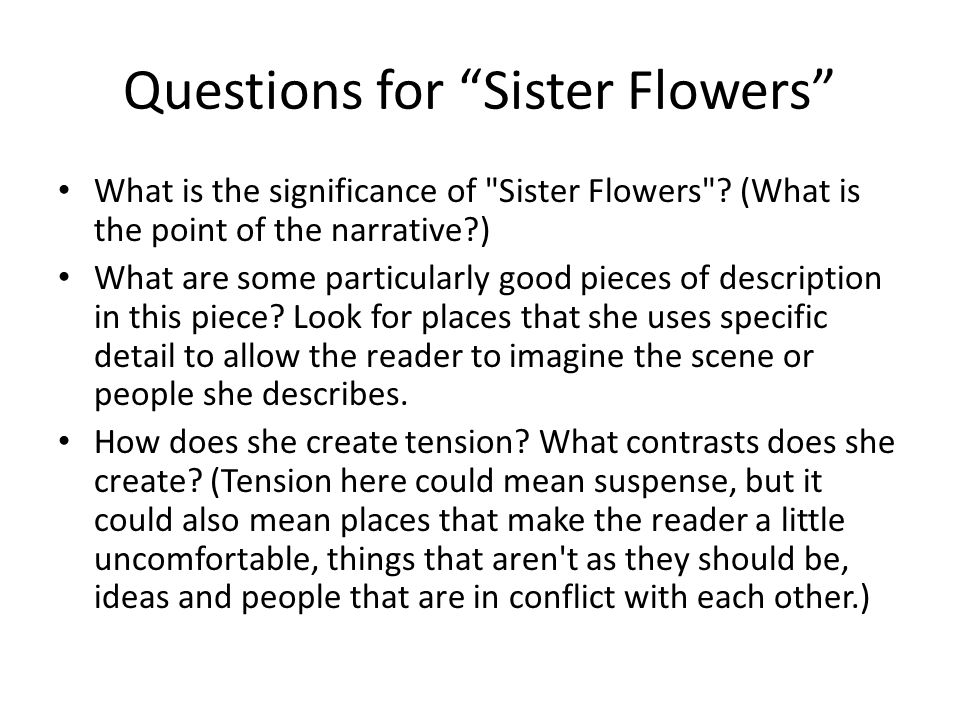 Questions for “Sister Flowers”

• What is the significance of "Sister Flowers"? (What is the point of the narrative?)
• What are some particularly good pieces of description in this piece? Look for places that she uses specific detail to allow the reader to imagine the scene or people she describes.
• How does she create tension? What contrasts does she create? (Tension here could mean suspense, but it could also mean places that make the reader a little uncomfortable, things that aren't as they should be, ideas and people that are in conflict with each other.)